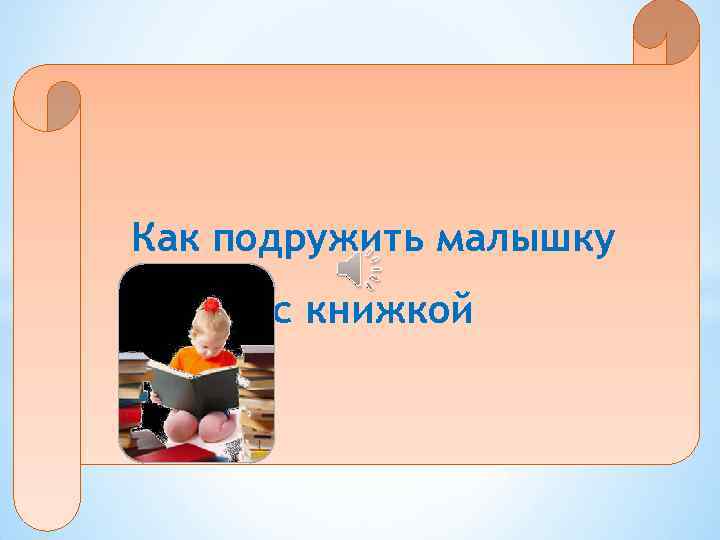 Как подружить малышку
с книжкой